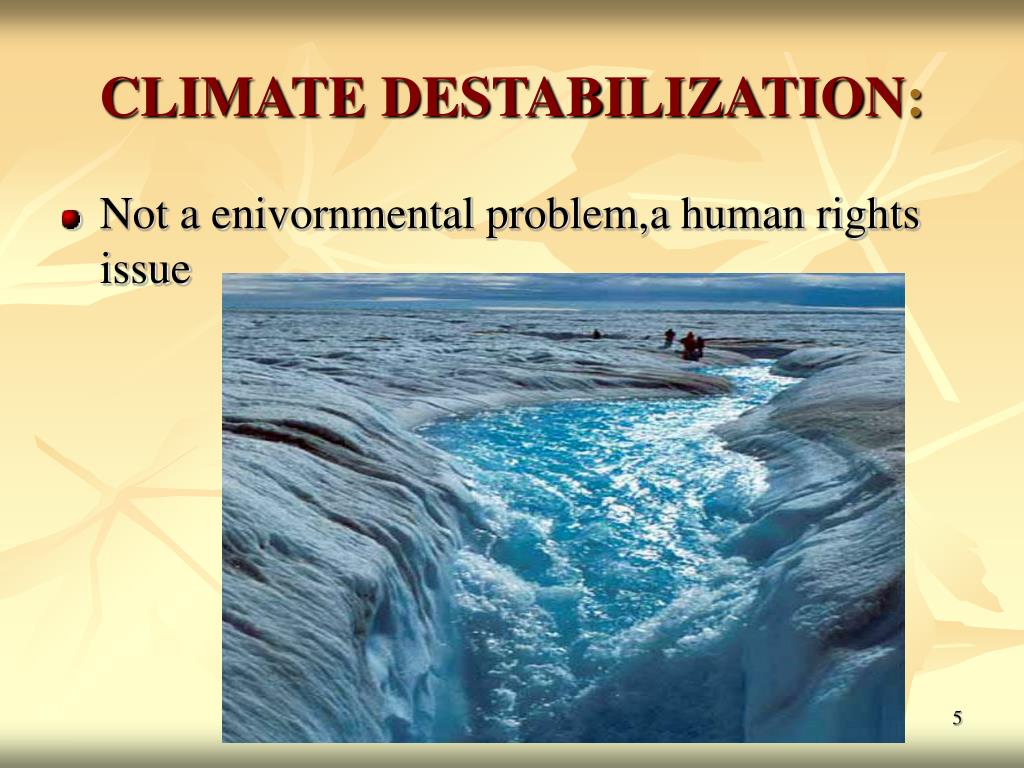 CLIMATE DESTABILIZATION:

Not a enivornmental problem,a human rights issue

5